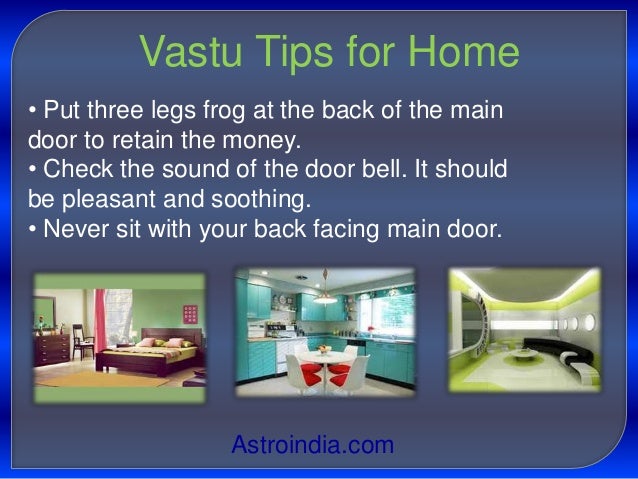 Vastu Tips for Home

• Put three legs frog at the back of the main door to retain the money.
• Check the sound of the door bell. It should be pleasant and soothing.
• Never sit with your back facing main door.

Astroindia.com